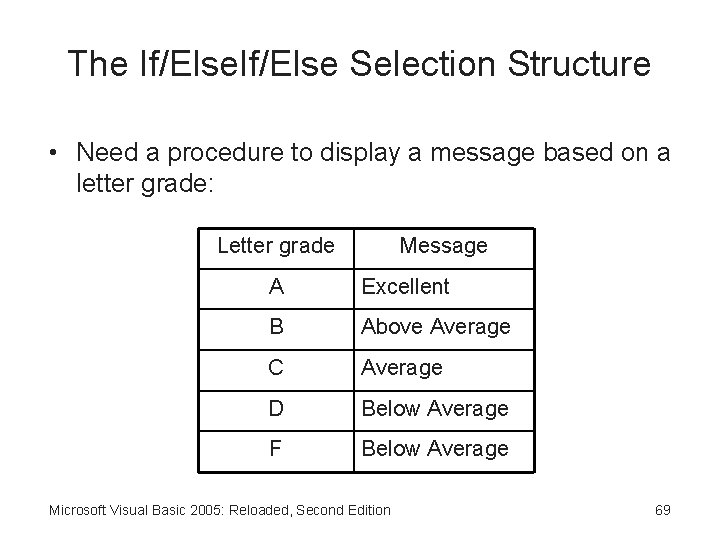 The If/ElseIf/Else Selection Structure

• Need a procedure to display a message based on a letter grade:

| Letter grade | Message |
|---|---|
| A | Excellent |
| B | Above Average |
| C | Average |
| D | Below Average |
| F | Below Average |

Microsoft Visual Basic 2005: Reloaded, Second Edition

69